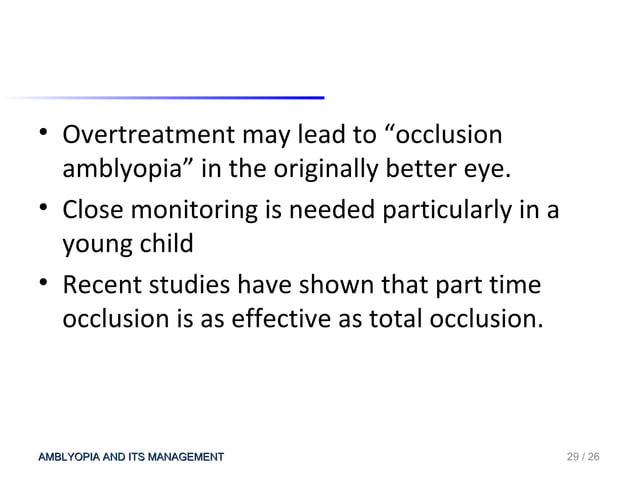 • Overtreatment may lead to “occlusion amblyopia” in the originally better eye.

• Close monitoring is needed particularly in a young child

• Recent studies have shown that part time occlusion is as effective as total occlusion.

AMBLYOPIA AND ITS MANAGEMENT

29 / 26